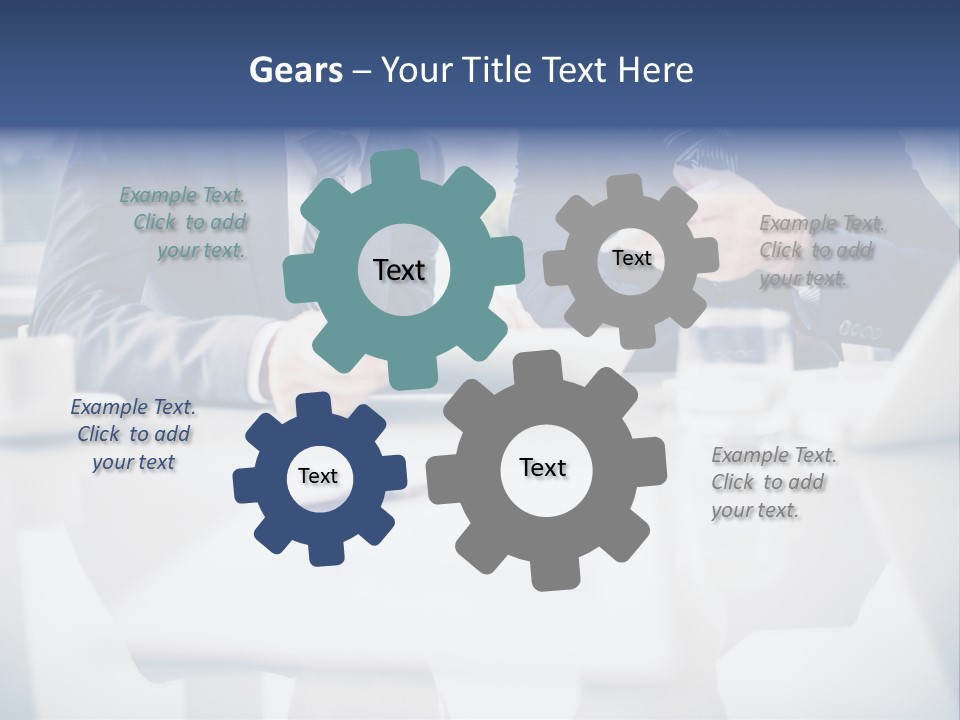 Gears – Your Title Text Here

Example Text. Click to add your text.

Text

Text

Example Text. Click to add your text.

Example Text. Click to add your text

Text

Text

Example Text. Click to add your text.